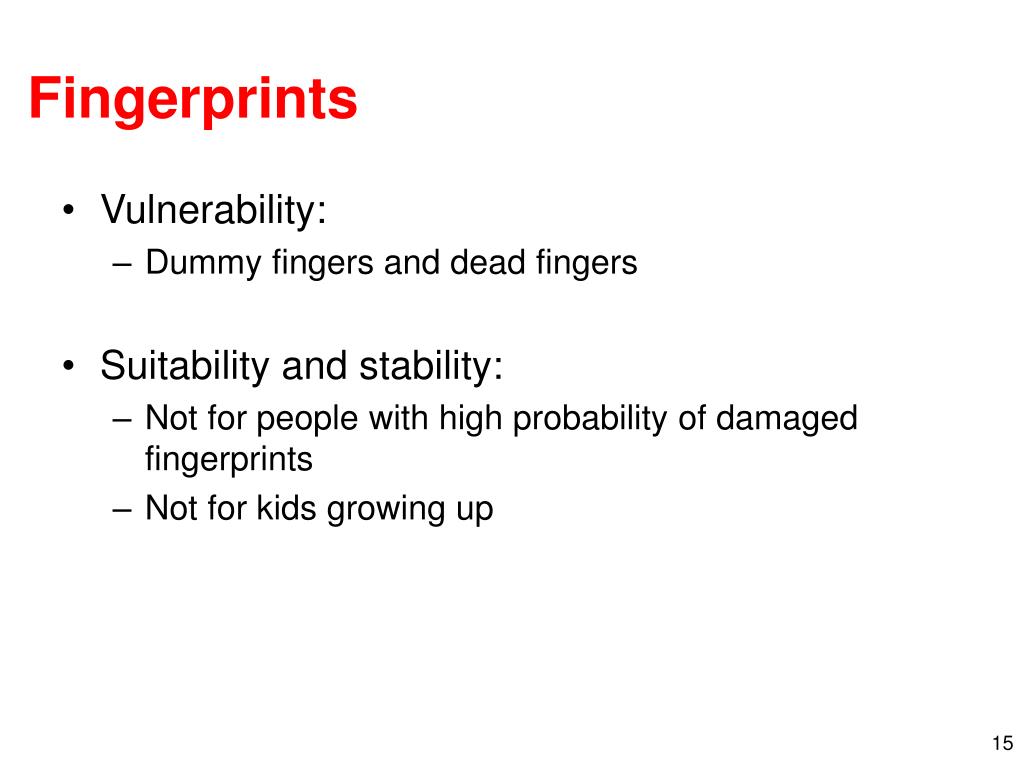 Fingerprints

• Vulnerability:
– Dummy fingers and dead fingers

• Suitability and stability:
– Not for people with high probability of damaged fingerprints
– Not for kids growing up

15